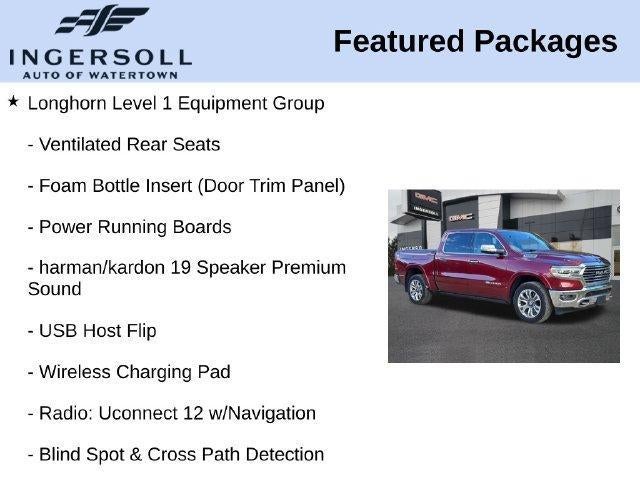 INGERSOLL
AUTO OF WATERTOWN

Featured Packages

★ Longhorn Level 1 Equipment Group

- Ventilated Rear Seats

- Foam Bottle Insert (Door Trim Panel)

- Power Running Boards

- harman/kardon 19 Speaker Premium Sound

- USB Host Flip

- Wireless Charging Pad

- Radio: Uconnect 12 w/Navigation

- Blind Spot & Cross Path Detection